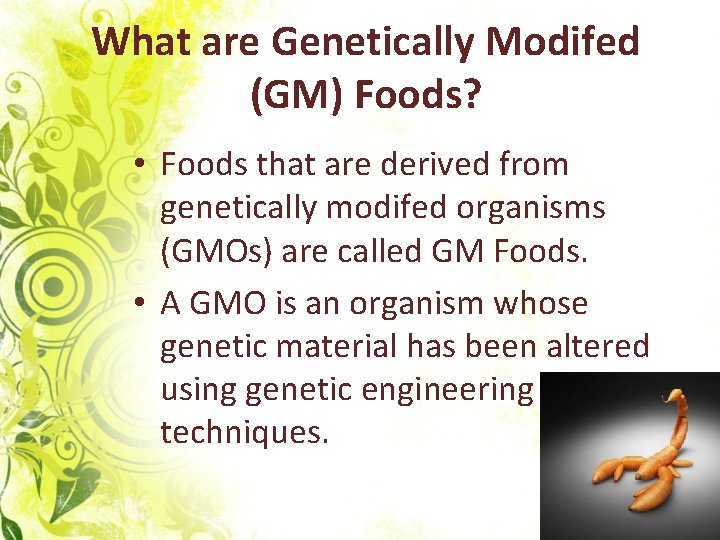 What are Genetically Modifed (GM) Foods?

• Foods that are derived from genetically modifed organisms (GMOs) are called GM Foods.

• A GMO is an organism whose genetic material has been altered using genetic engineering techniques.